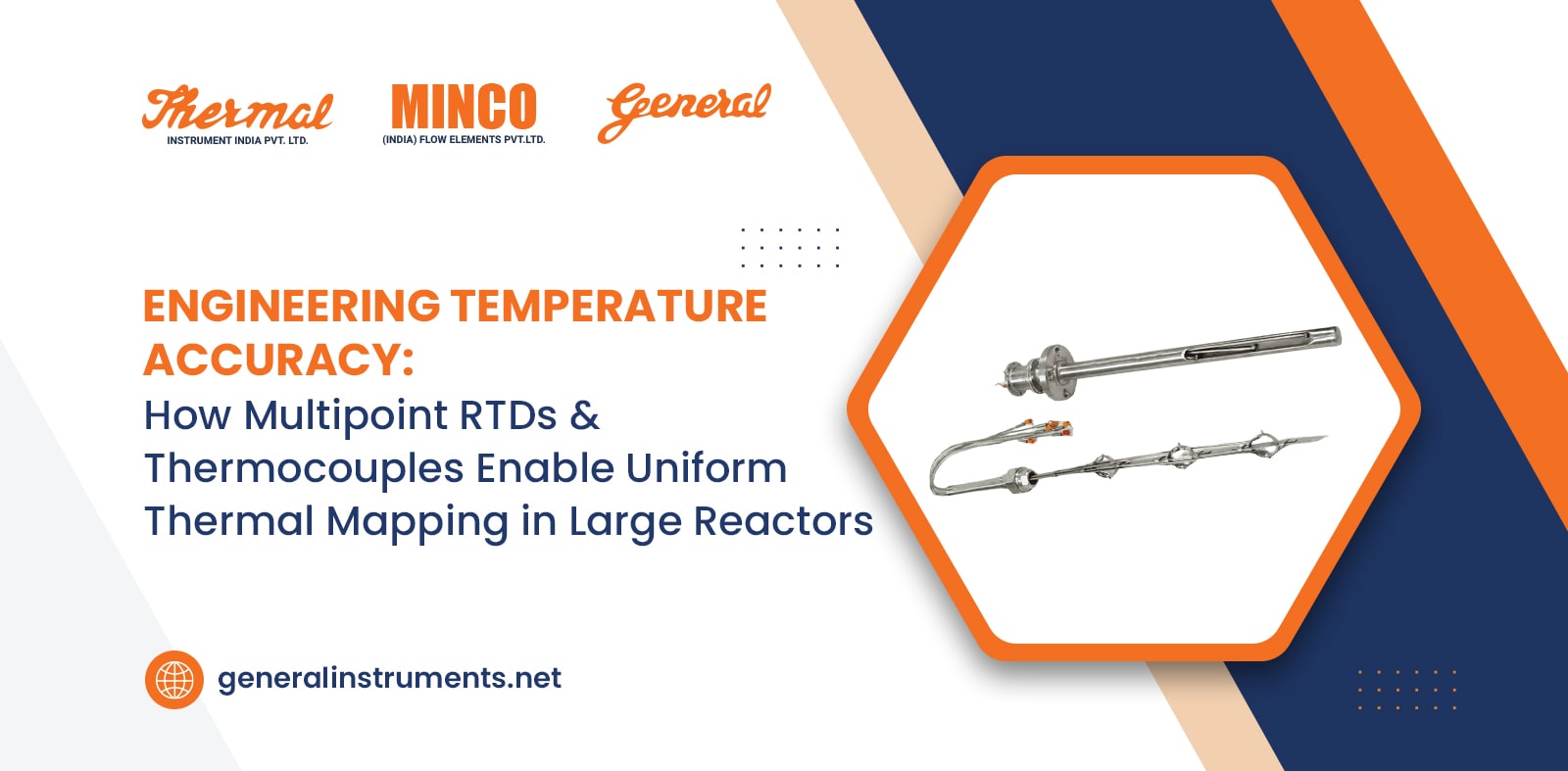 Thermal
INSTRUMENT INDIA PVT. LTD.

MINCO
(INDIA) FLOW ELEMENTS PVT.LTD.

General

ENGINEERING TEMPERATURE ACCURACY:
How Multipoint RTDs & Thermocouples Enable Uniform Thermal Mapping in Large Reactors

generalinstruments.net